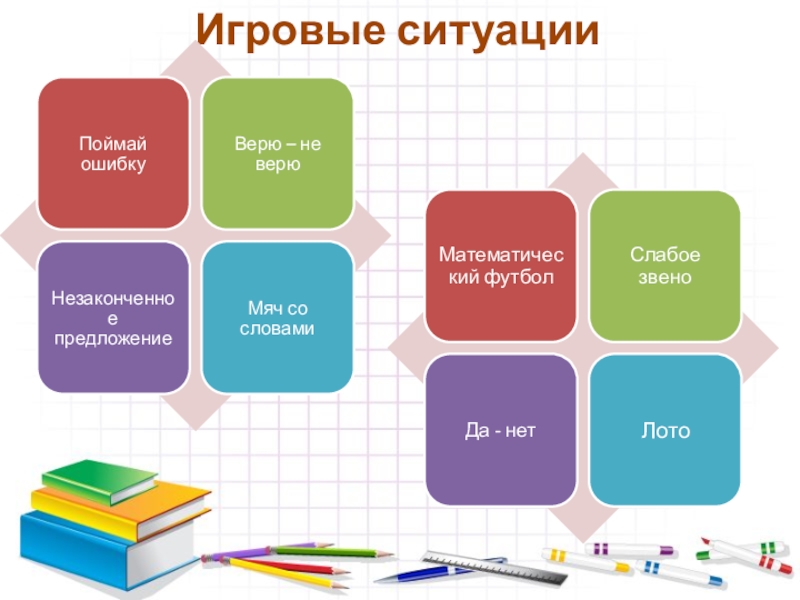 Игровые ситуации

Поймай ошибку

Верю – не верю

Незаконченное предложение

Мяч со словами

Математический футбол

Слабое звено

Да - нет

Лото